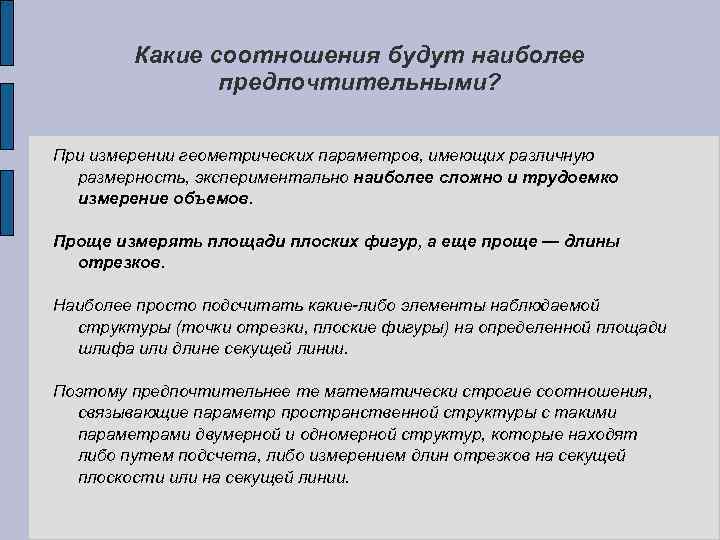 Какие соотношения будут наиболее предпочтительными?

При измерении геометрических параметров, имеющих различную размерность, экспериментально наиболее сложно и трудоемко измерение объемов.

Проще измерять площади плоских фигур, а еще проще — длины отрезков.

Наиболее просто подсчитать какие-либо элементы наблюдаемой структуры (точки отрезки, плоские фигуры) на определенной площади шлифа или длине секущей линии.

Поэтому предпочтительнее те математически строгие соотношения, связывающие параметр пространственной структуры с такими параметрами двумерной и одномерной структур, которые находят либо путем подсчета, либо измерением длин отрезков на секущей плоскости или на секущей линии.